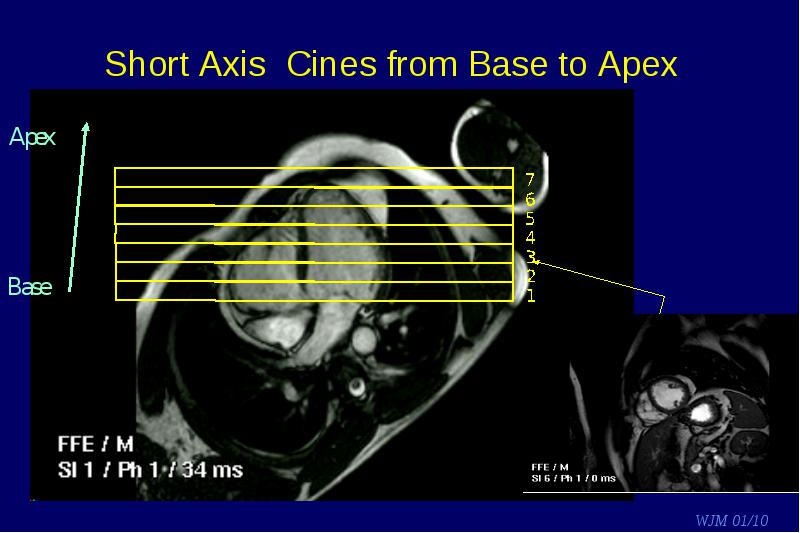 Short Axis Cines from Base to Apex

Apex

Base

7
6
5
4
3
2
1

FFE / M
SI 1 / Ph 1 / 34 ms

FFE / M
SI 6 / Ph 1 / 0 ms

WJM 01/10